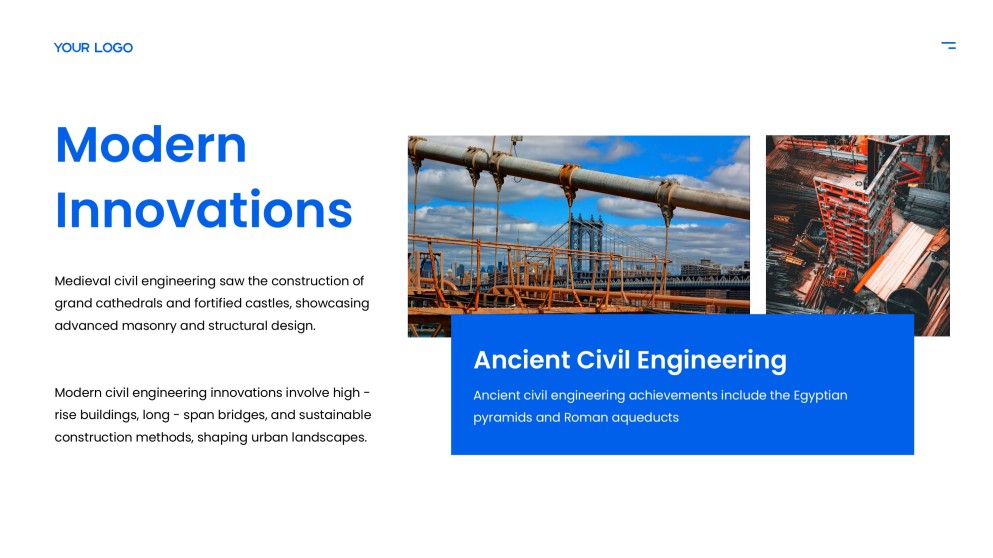 YOUR LOGO

Modern Innovations

Medieval civil engineering saw the construction of grand cathedrals and fortified castles, showcasing advanced masonry and structural design.

Modern civil engineering innovations involve high - rise buildings, long - span bridges, and sustainable construction methods, shaping urban landscapes.

Ancient Civil Engineering

Ancient civil engineering achievements include the Egyptian pyramids and Roman aqueducts